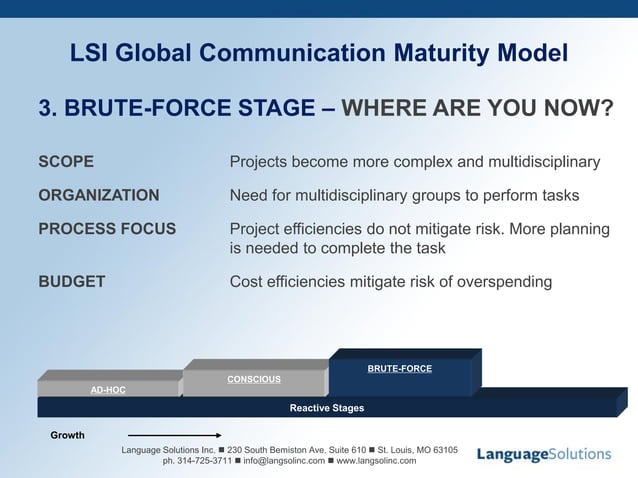 LSI Global Communication Maturity Model

3. BRUTE-FORCE STAGE – WHERE ARE YOU NOW?

| | |
|---|---|
| SCOPE | Projects become more complex and multidisciplinary |
| ORGANIZATION | Need for multidisciplinary groups to perform tasks |
| PROCESS FOCUS | Project efficiencies do not mitigate risk. More planning is needed to complete the task |
| BUDGET | Cost efficiencies mitigate risk of overspending |

AD-HOC
CONSCIOUS
BRUTE-FORCE
Reactive Stages

Growth

Language Solutions Inc. ■ 230 South Bemiston Ave. Suite 610 ■ St. Louis, MO 63105
ph. 314-725-3711 ■ info@langsolinc.com ■ www.langsolinc.com

LanguageSolutions